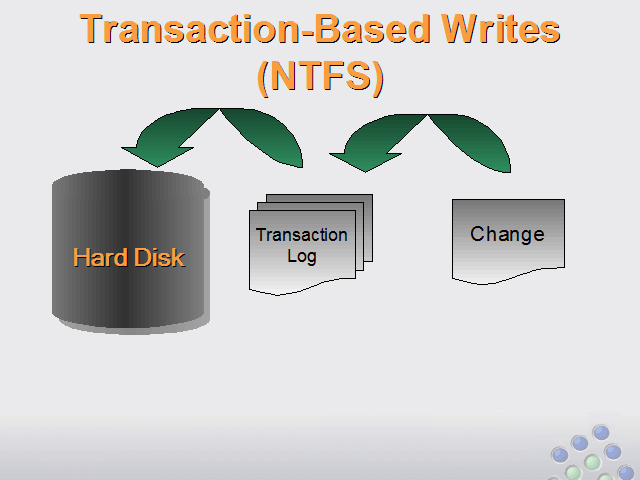 Transaction-Based Writes (NTFS)

Hard Disk

Transaction Log

Change